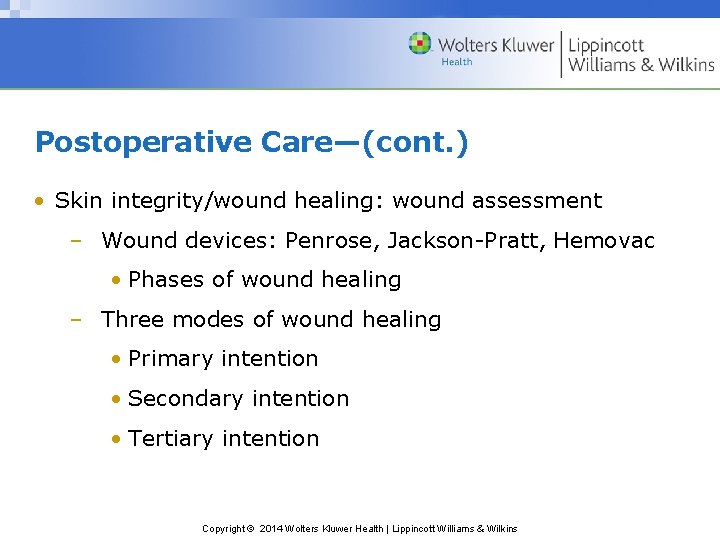 Wolters Kluwer
Health
Lippincott
Williams & Wilkins

Postoperative Care—(cont.)

• Skin integrity/wound healing: wound assessment
– Wound devices: Penrose, Jackson-Pratt, Hemovac
• Phases of wound healing
– Three modes of wound healing
• Primary intention
• Secondary intention
• Tertiary intention

Copyright © 2014 Wolters Kluwer Health | Lippincott Williams & Wilkins